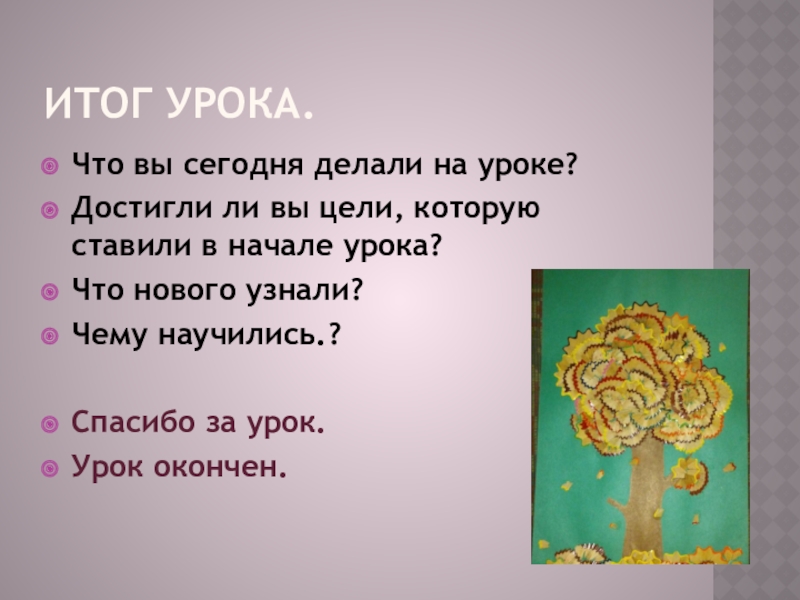 ИТОГ УРОКА.

Что вы сегодня делали на уроке?
Достигли ли вы цели, которую ставили в начале урока?
Что нового узнали?
Чему научились.?

Спасибо за урок.
Урок окончен.